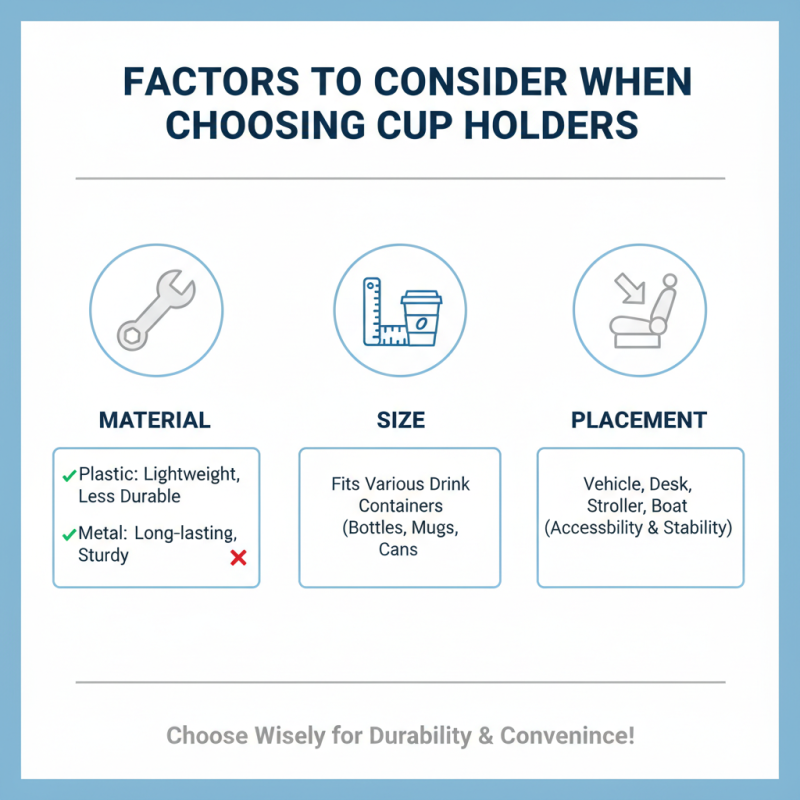 FACTORS TO CONSIDER WHEN CHOOSING CUP HOLDERS

MATERIAL

✓Plastic: Lightweight, Less Durable

✓Metal: Long-lasting, Sturdy ✗

SIZE

Fits Various Drink Containers (Bottles, Mugs, Cans

PLACEMENT

Vehicle, Desk, Stroller, Boat (Accessbility & Stability)

Choose Wisely for Durability & Convenince!